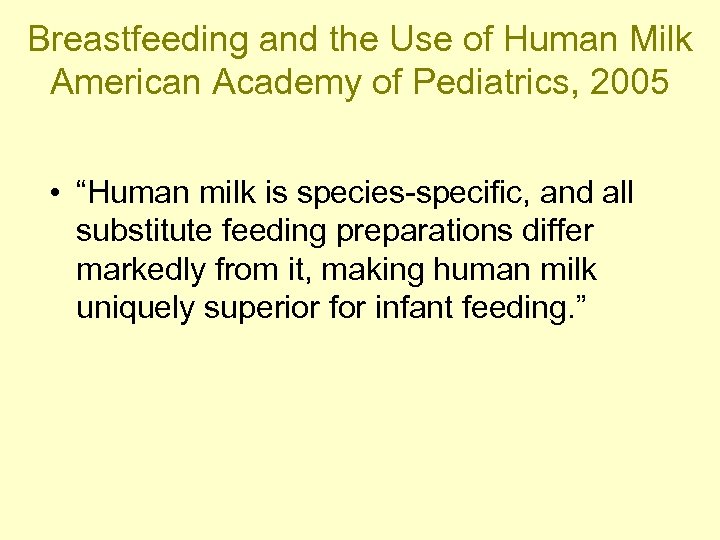 Breastfeeding and the Use of Human Milk
American Academy of Pediatrics, 2005

• “Human milk is species-specific, and all substitute feeding preparations differ markedly from it, making human milk uniquely superior for infant feeding.”